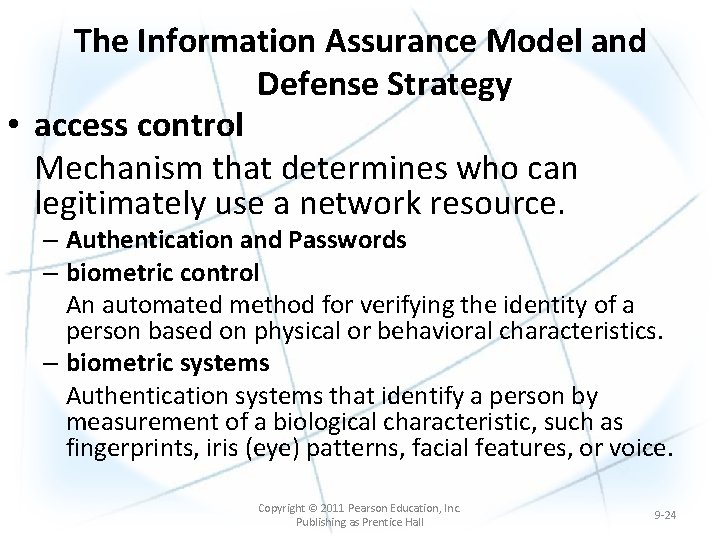 The Information Assurance Model and Defense Strategy

• access control

Mechanism that determines who can legitimately use a network resource.

– Authentication and Passwords

– biometric control

An automated method for verifying the identity of a person based on physical or behavioral characteristics.

– biometric systems

Authentication systems that identify a person by measurement of a biological characteristic, such as fingerprints, iris (eye) patterns, facial features, or voice.

Copyright © 2011 Pearson Education, Inc. Publishing as Prentice Hall

9-24